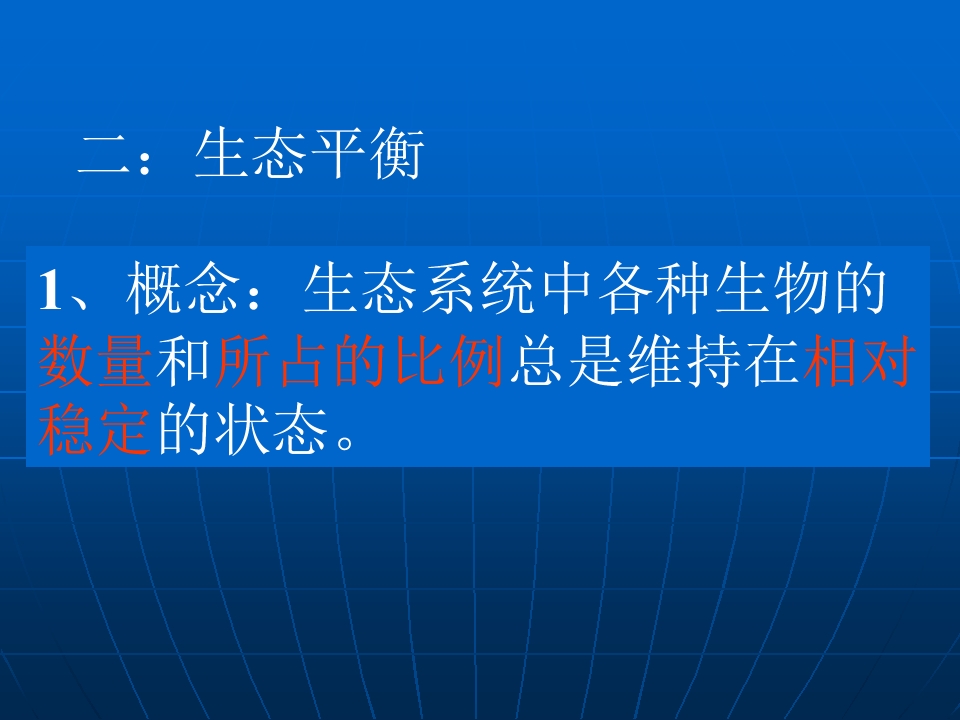 二：生态平衡

1、概念：生态系统中各种生物的数量和所占的比例总是维持在相对稳定的状态。